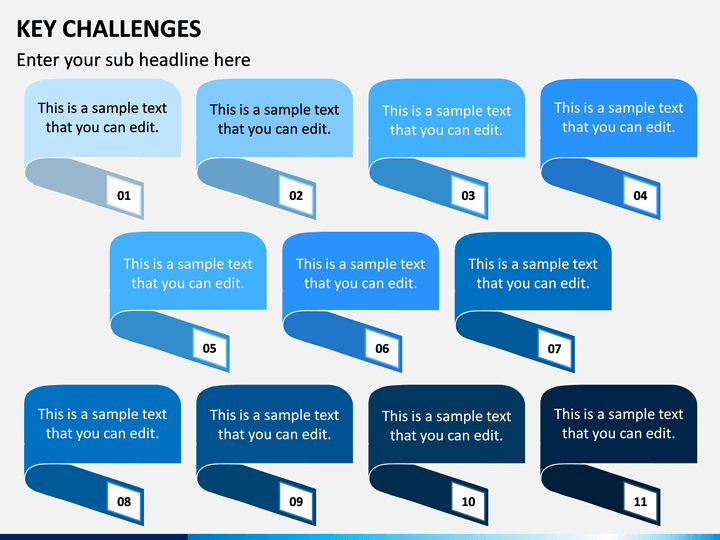 KEY CHALLENGES

Enter your sub headline here

This is a sample text that you can edit.

01

This is a sample text that you can edit.

02

This is a sample text that you can edit.

03

This is a sample text that you can edit.

04

This is a sample text that you can edit.

05

This is a sample text that you can edit.

06

This is a sample text that you can edit.

07

This is a sample text that you can edit.

08

This is a sample text that you can edit.

09

This is a sample text that you can edit.

10

This is a sample text that you can edit.

11